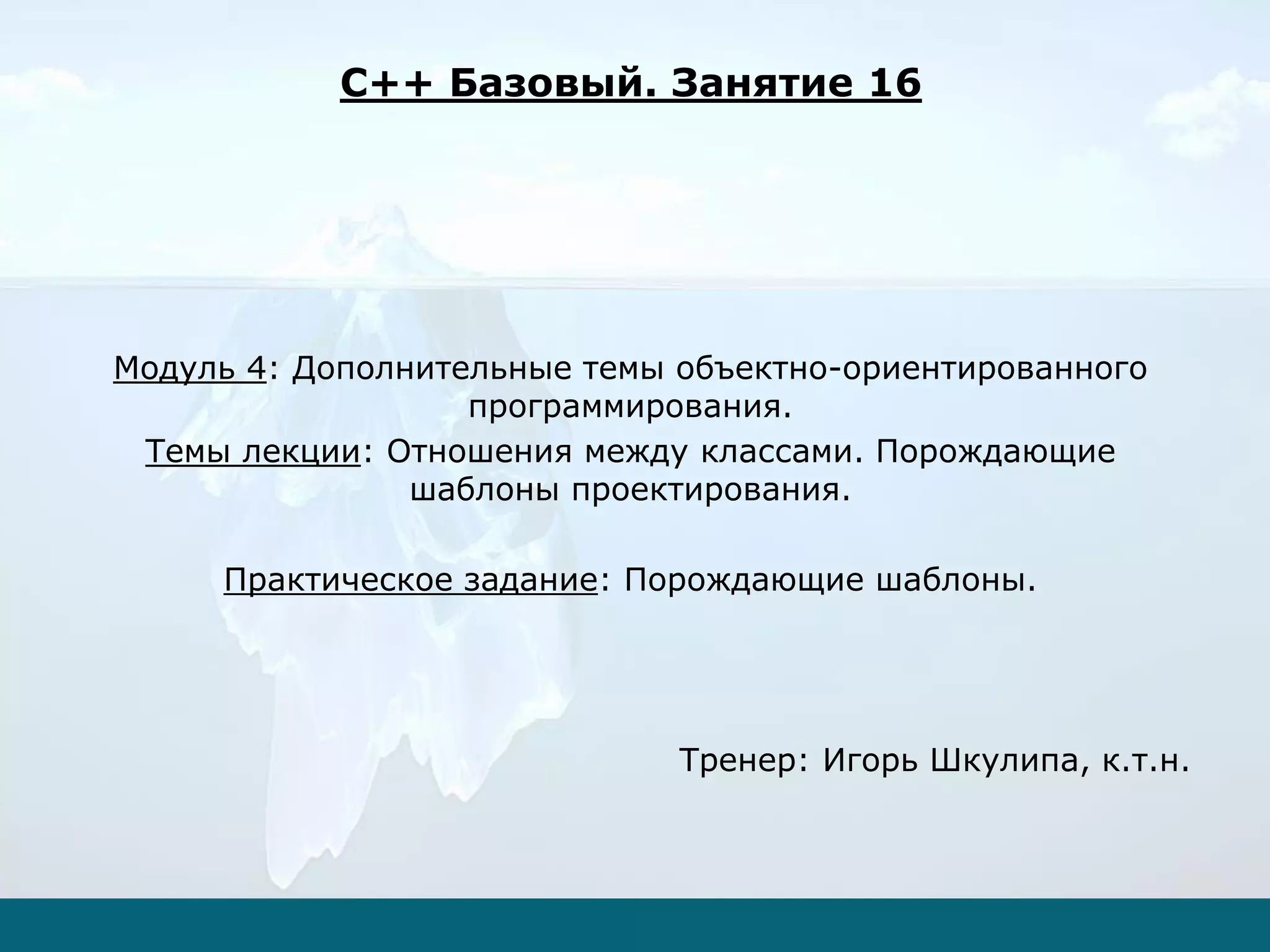 C++ Базовый. Занятие 16

Модуль 4: Дополнительные темы объектно-ориентированного программирования.

Темы лекции: Отношения между классами. Порождающие шаблоны проектирования.

Практическое задание: Порождающие шаблоны.

Тренер: Игорь Шкулипа, к.т.н.